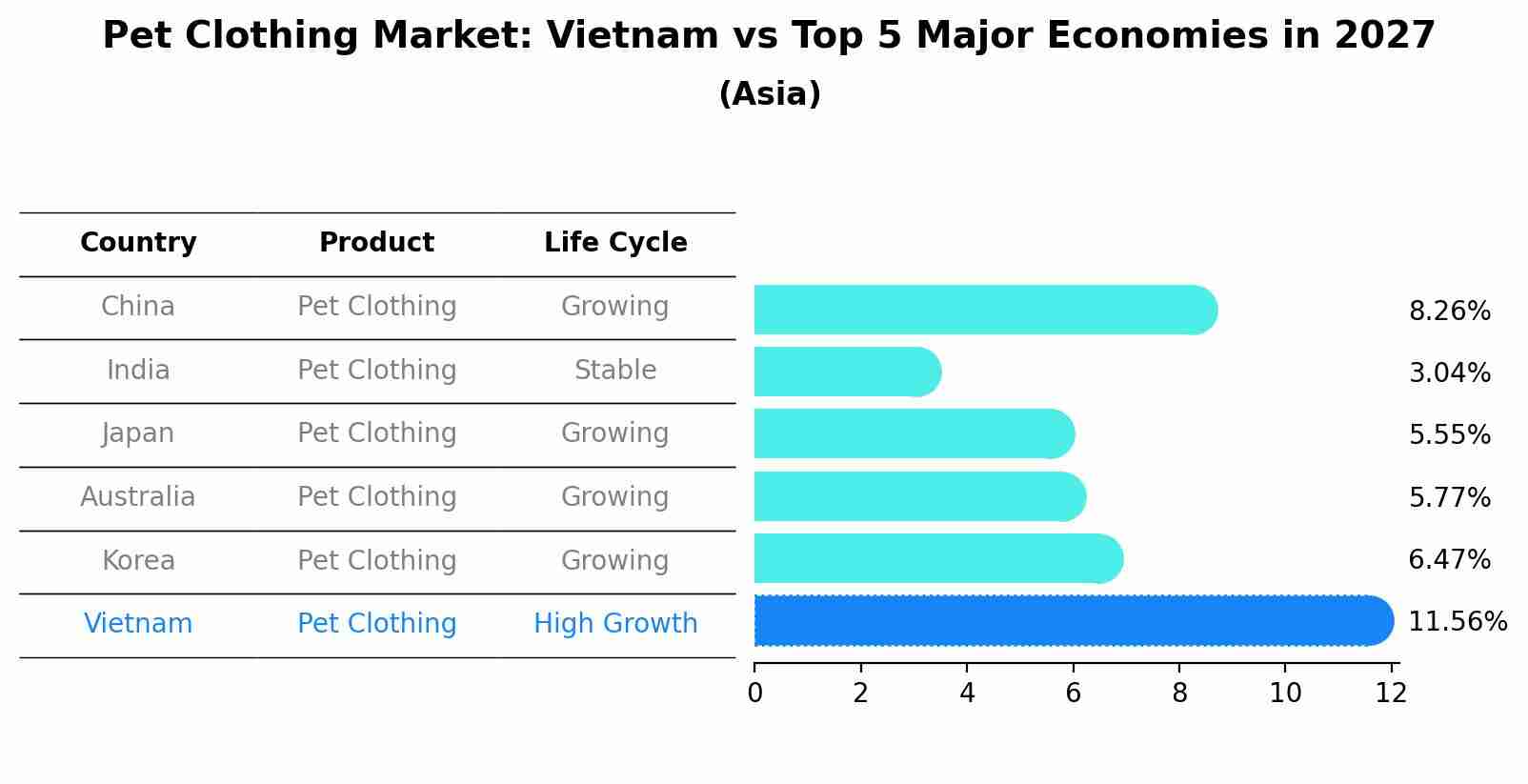 Pet Clothing Market: Vietnam vs Top 5 Major Economies in 2027
(Asia)

| Country | Product | Life Cycle | |
|---|---|---|---|
| China | Pet Clothing | Growing | 8.26% |
| India | Pet Clothing | Stable | 3.04% |
| Japan | Pet Clothing | Growing | 5.55% |
| Australia | Pet Clothing | Growing | 5.77% |
| Korea | Pet Clothing | Growing | 6.47% |
| Vietnam | Pet Clothing | High Growth | 11.56% |

0 2 4 6 8 10 12